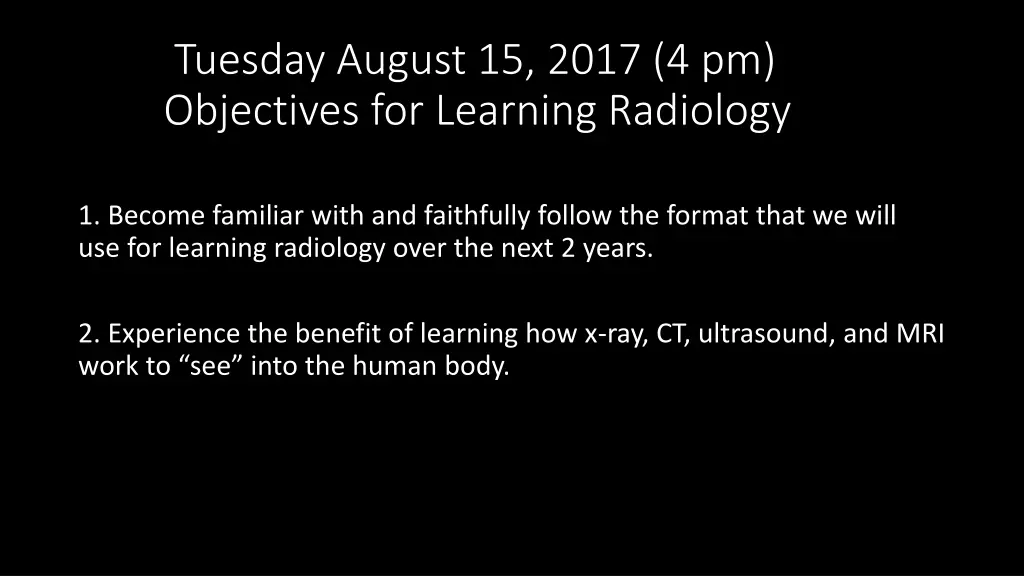 Tuesday August 15, 2017 (4 pm)
Objectives for Learning Radiology

1. Become familiar with and faithfully follow the format that we will use for learning radiology over the next 2 years.

2. Experience the benefit of learning how x-ray, CT, ultrasound, and MRI work to “see” into the human body.